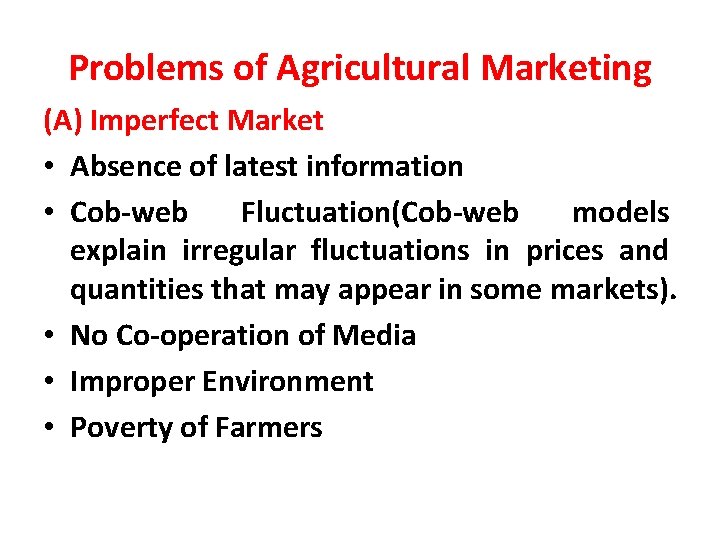 Problems of Agricultural Marketing

(A) Imperfect Market

• Absence of latest information
• Cob-web Fluctuation(Cob-web models explain irregular fluctuations in prices and quantities that may appear in some markets).
• No Co-operation of Media
• Improper Environment
• Poverty of Farmers